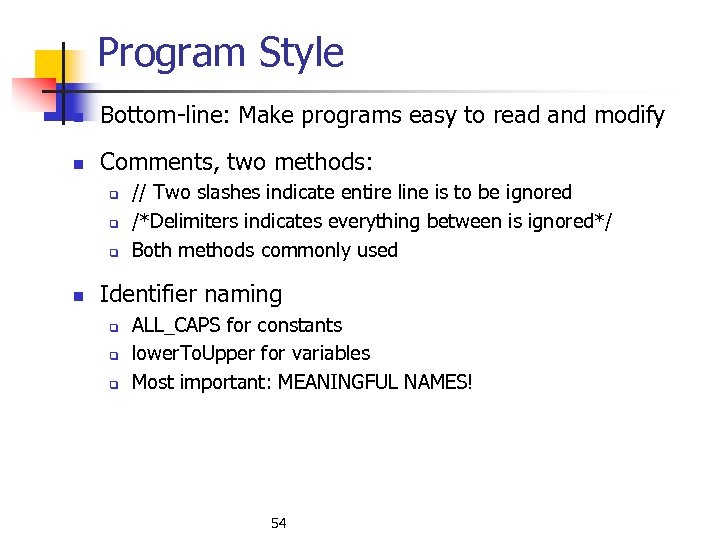 Program Style

- Bottom-line: Make programs easy to read and modify
- Comments, two methods:
  - // Two slashes indicate entire line is to be ignored
  - /*Delimiters indicates everything between is ignored*/
  - Both methods commonly used
- Identifier naming
  - ALL_CAPS for constants
  - lowerToUpper for variables
  - Most important: MEANINGFUL NAMES!

54